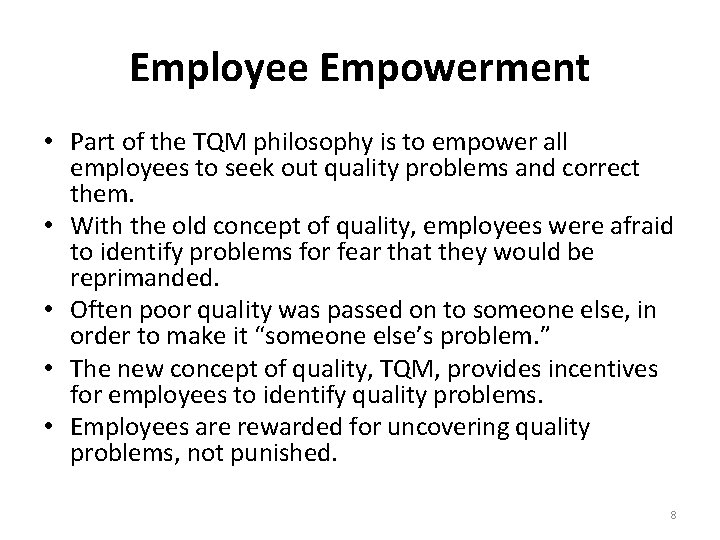 Employee Empowerment

• Part of the TQM philosophy is to empower all employees to seek out quality problems and correct them.
• With the old concept of quality, employees were afraid to identify problems for fear that they would be reprimanded.
• Often poor quality was passed on to someone else, in order to make it “someone else’s problem.”
• The new concept of quality, TQM, provides incentives for employees to identify quality problems.
• Employees are rewarded for uncovering quality problems, not punished.

8